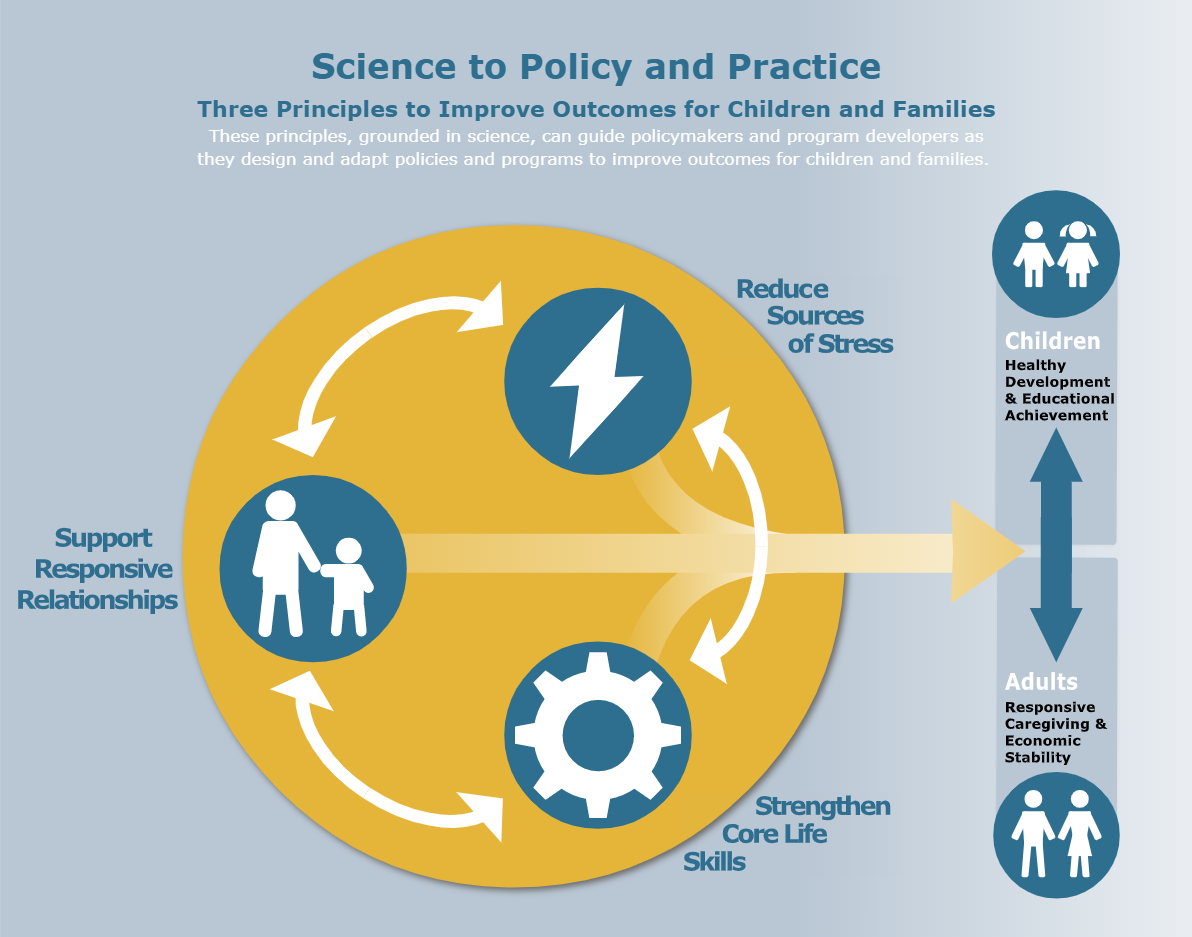 Science to Policy and Practice

Three Principles to Improve Outcomes for Children and Families

These principles, grounded in science, can guide policymakers and program developers as they design and adapt policies and programs to improve outcomes for children and families.

Reduce Sources of Stress

Support Responsive Relationships

Strengthen Core Life Skills

Children
Healthy Development & Educational Achievement

Adults
Responsive Caregiving & Economic Stability